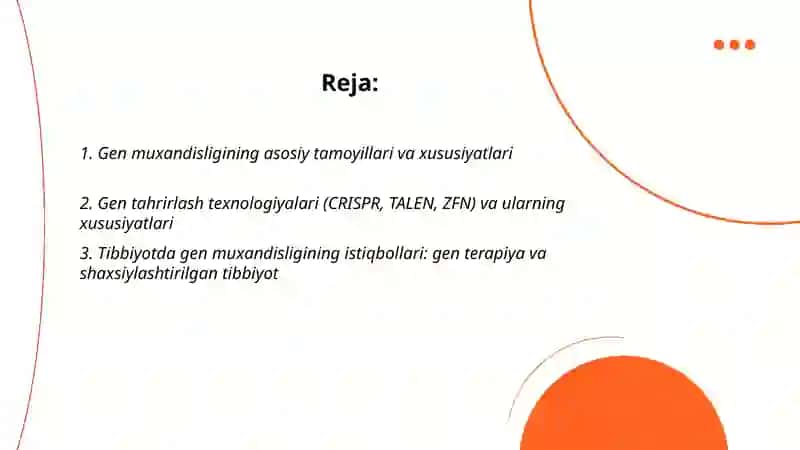 Reja:

1. Gen muxandisligining asosiy tamoyillari va xususiyatlari

2. Gen tahrirlash texnologiyalari (CRISPR, TALEN, ZFN) va ularning xususiyatlari

3. Tibbiyotda gen muxandisligining istiqbollari: gen terapiya va shaxsiylashtirilgan tibbiyot